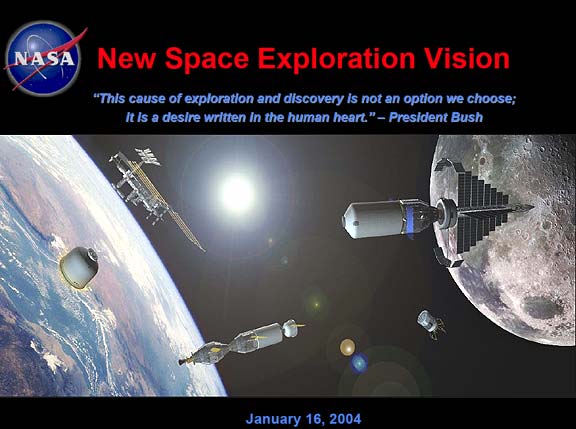 NASA

New Space Exploration Vision

"This cause of exploration and discovery is not an option we choose; it is a desire written in the human heart." – President Bush

January 16, 2004